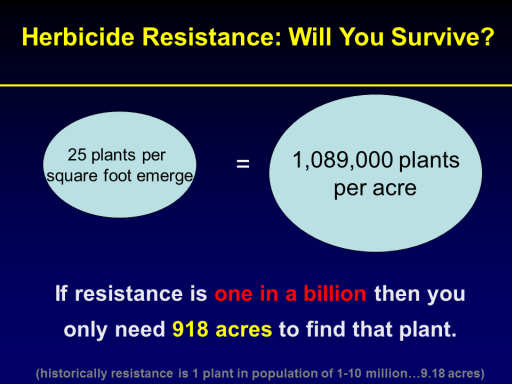 Herbicide Resistance: Will You Survive?

25 plants per square foot emerge

=

1,089,000 plants per acre

If resistance is one in a billion then you only need 918 acres to find that plant.

(historically resistance is 1 plant in population of 1-10 million…9.18 acres)